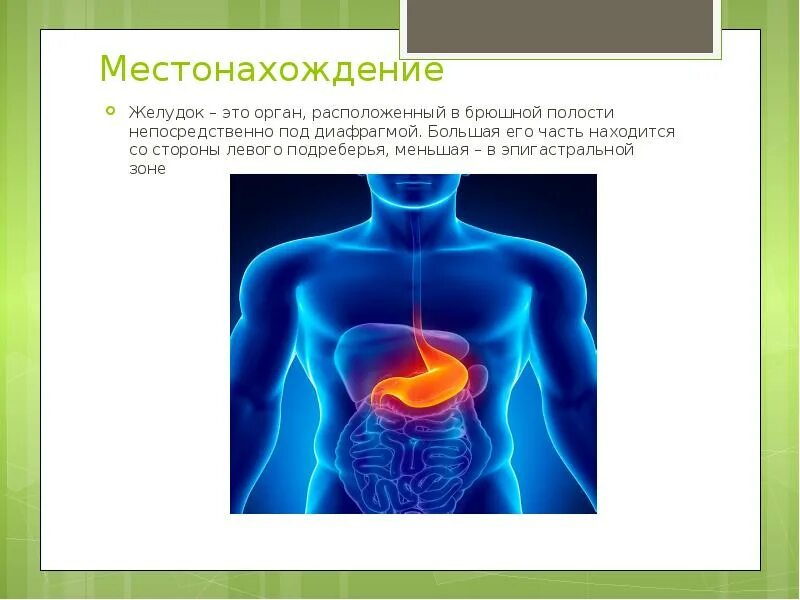 Местонахождение

Желудок – это орган, расположенный в брюшной полости непосредственно под диафрагмой. Большая его часть находится со стороны левого подреберья, меньшая – в эпигастральной зоне